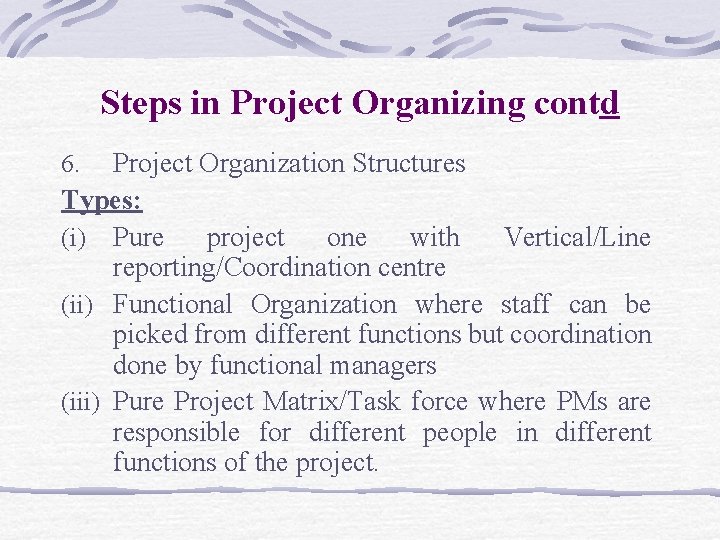 Steps in Project Organizing contd

6. Project Organization Structures

Types:

(i) Pure project one with Vertical/Line reporting/Coordination centre

(ii) Functional Organization where staff can be picked from different functions but coordination done by functional managers

(iii) Pure Project Matrix/Task force where PMs are responsible for different people in different functions of the project.